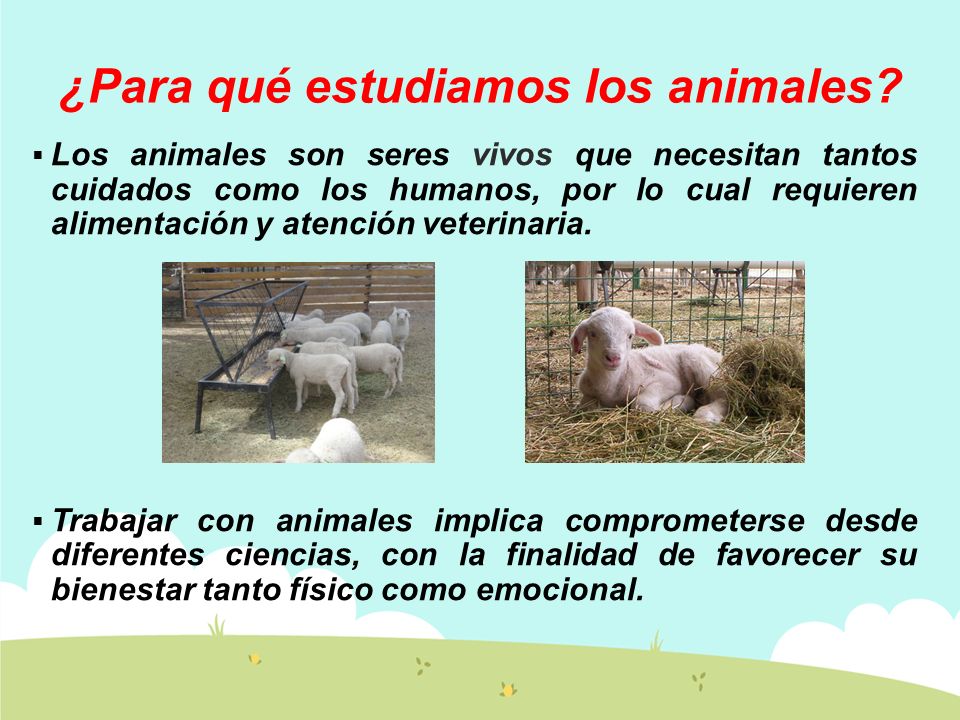 ¿Para qué estudiamos los animales?

▪ Los animales son seres vivos que necesitan tantos cuidados como los humanos, por lo cual requieren alimentación y atención veterinaria.

▪ Trabajar con animales implica comprometerse desde diferentes ciencias, con la finalidad de favorecer su bienestar tanto físico como emocional.